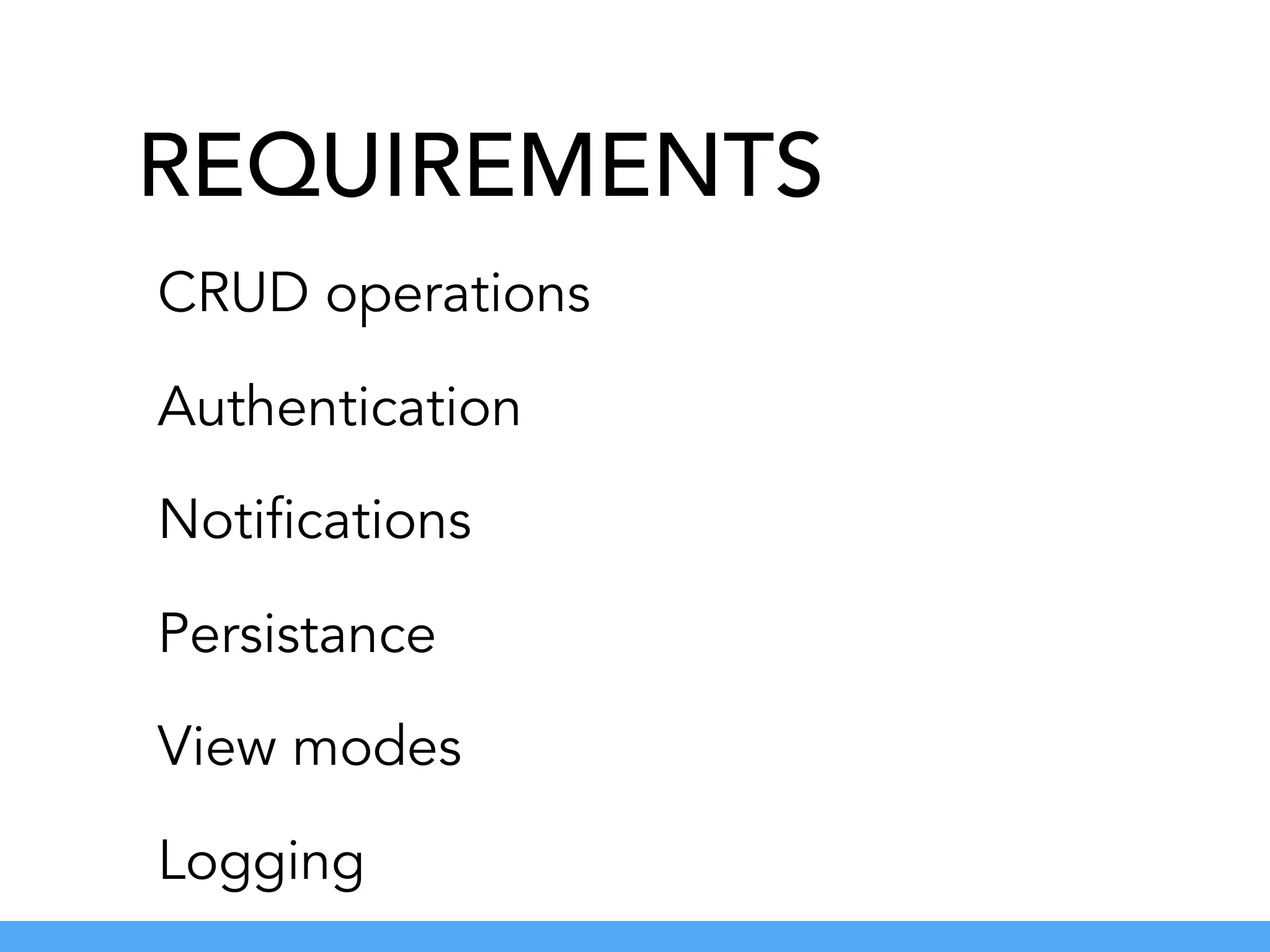 REQUIREMENTS

CRUD operations

Authentication

Notifications

Persistance

View modes

Logging